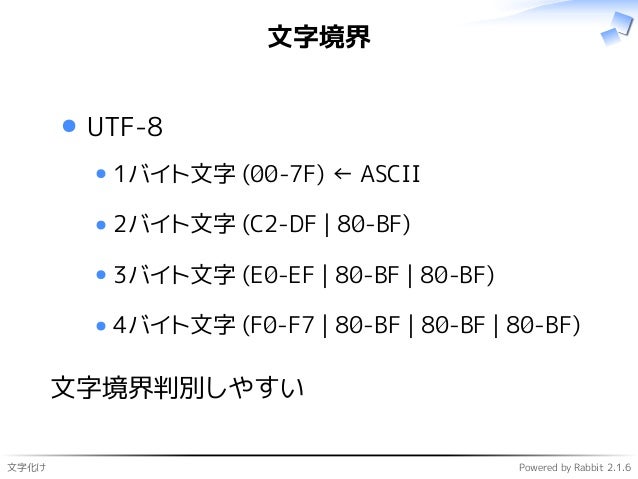 文字境界

UTF-8

1バイト文字 (00-7F) ← ASCII

2バイト文字 (C2-DF | 80-BF)

3バイト文字 (E0-EF | 80-BF | 80-BF)

4バイト文字 (F0-F7 | 80-BF | 80-BF | 80-BF)

文字境界判別しやすい

文字化け

Powered by Rabbit 2.1.6